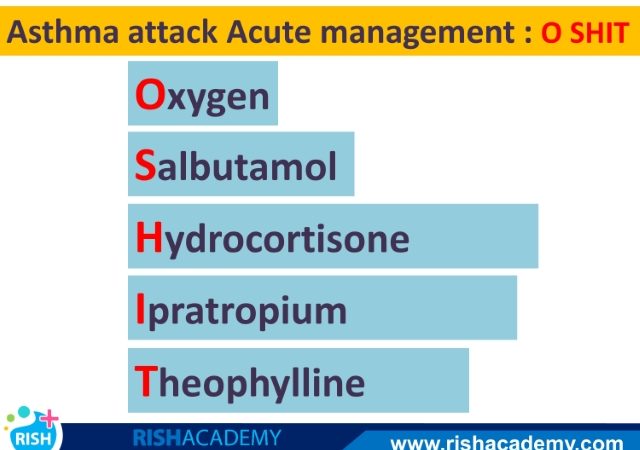 Asthma attack Acute management : O SHIT

Oxygen

Salbutamol

Hydrocortisone

Ipratropium

Theophylline

RISH

RISHACADEMY

www.rishacademy.com